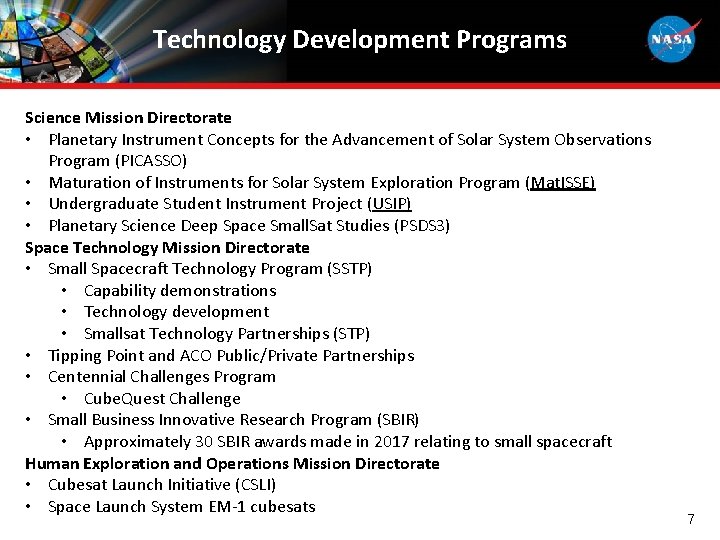 Technology Development Programs

NASA

Science Mission Directorate
• Planetary Instrument Concepts for the Advancement of Solar System Observations Program (PICASSO)
• Maturation of Instruments for Solar System Exploration Program (MatISSE)
• Undergraduate Student Instrument Project (USIP)
• Planetary Science Deep Space SmallSat Studies (PSDS3)
Space Technology Mission Directorate
• Small Spacecraft Technology Program (SSTP)
  • Capability demonstrations
  • Technology development
  • Smallsat Technology Partnerships (STP)
• Tipping Point and ACO Public/Private Partnerships
• Centennial Challenges Program
  • CubeQuest Challenge
• Small Business Innovative Research Program (SBIR)
  • Approximately 30 SBIR awards made in 2017 relating to small spacecraft
Human Exploration and Operations Mission Directorate
• Cubesat Launch Initiative (CSLI)
• Space Launch System EM-1 cubesats

7